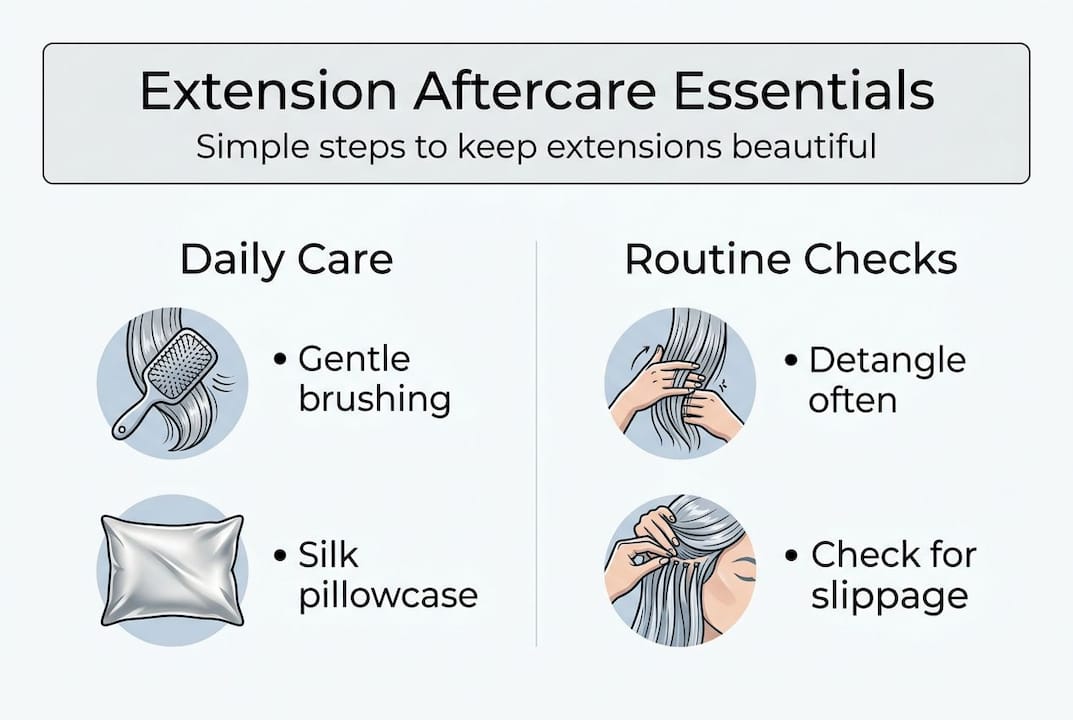 Extension Aftercare Essentials
Simple steps to keep extensions beautiful

Daily Care

• Gentle brushing

• Silk pillowcase

Routine Checks

• Detangle often

• Check for slippage